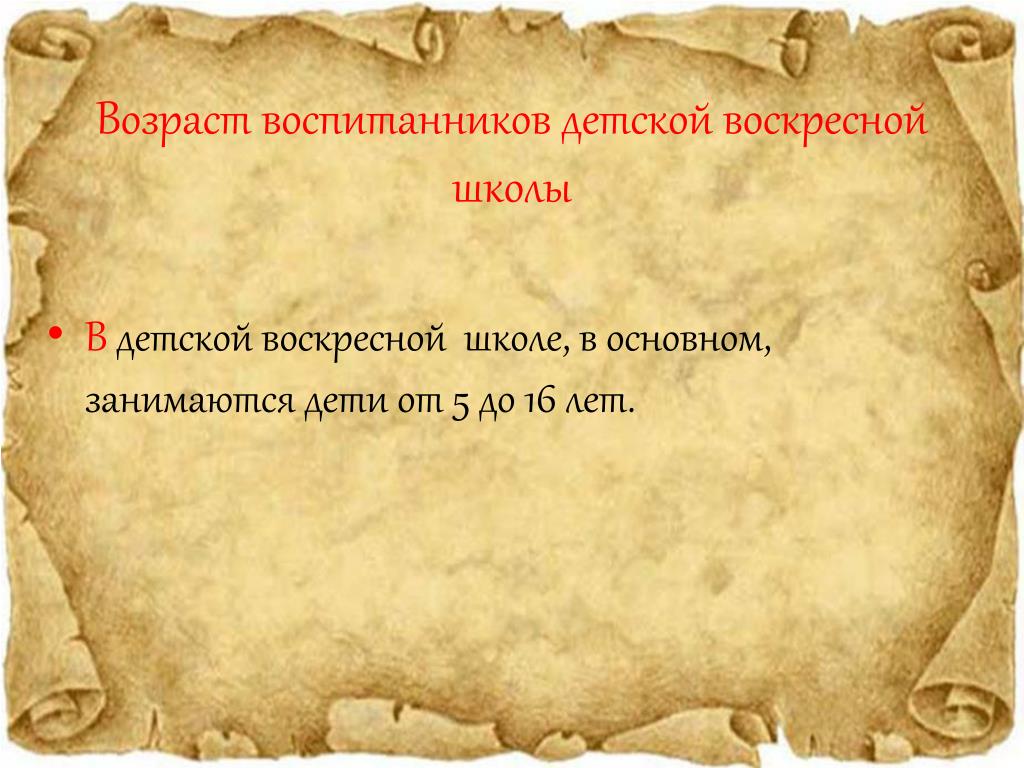 Возраст воспитанников детской воскресной школы

• В детской воскресной школе, в основном, занимаются дети от 5 до 16 лет.